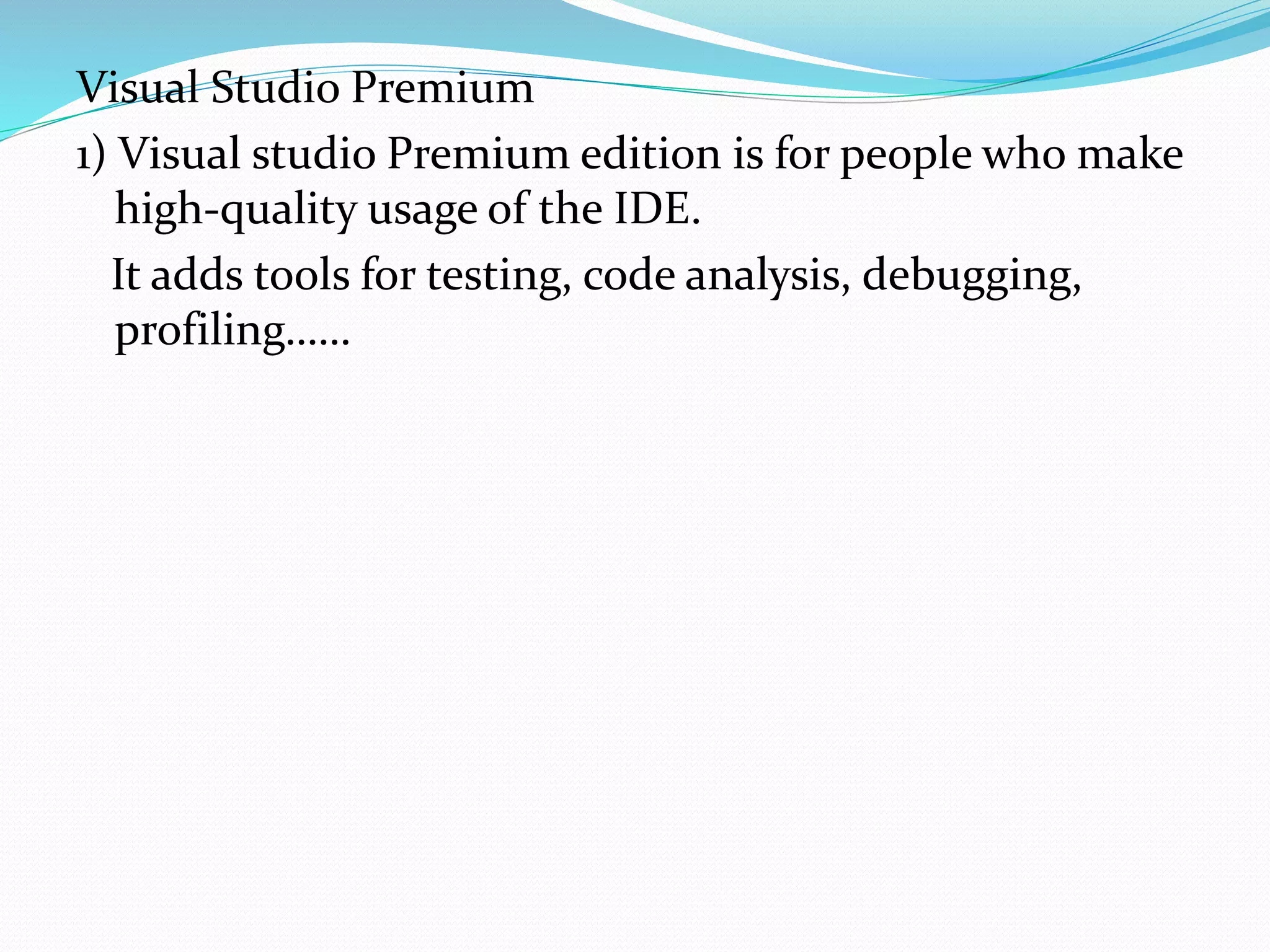 Visual Studio Premium

1) Visual studio Premium edition is for people who make high-quality usage of the IDE.

It adds tools for testing, code analysis, debugging, profiling……